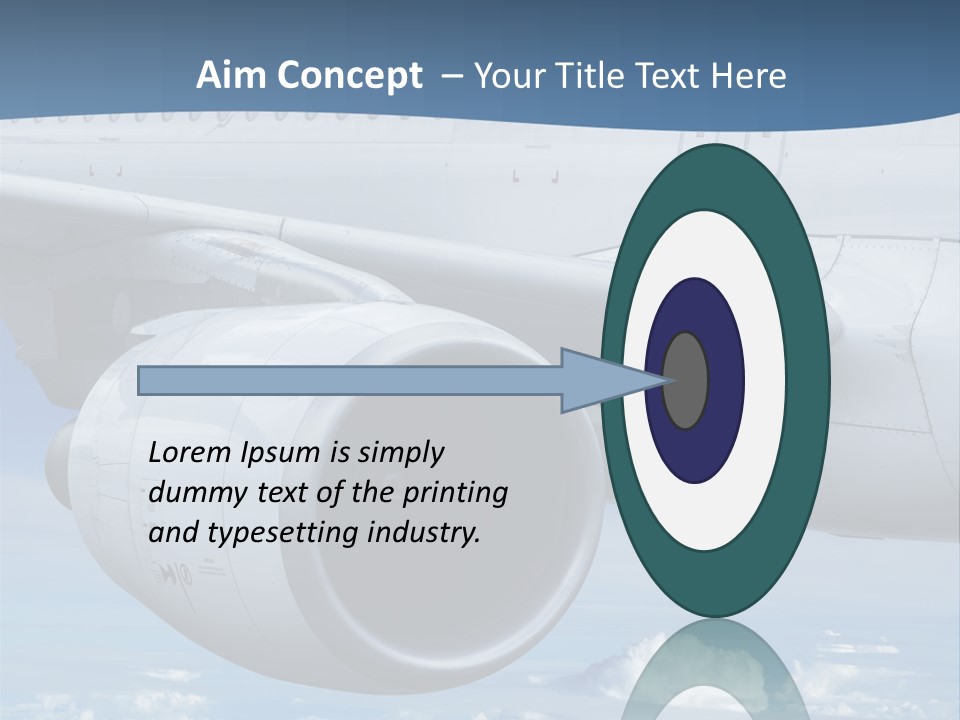 Aim Concept – Your Title Text Here

Lorem Ipsum is simply dummy text of the printing and typesetting industry.